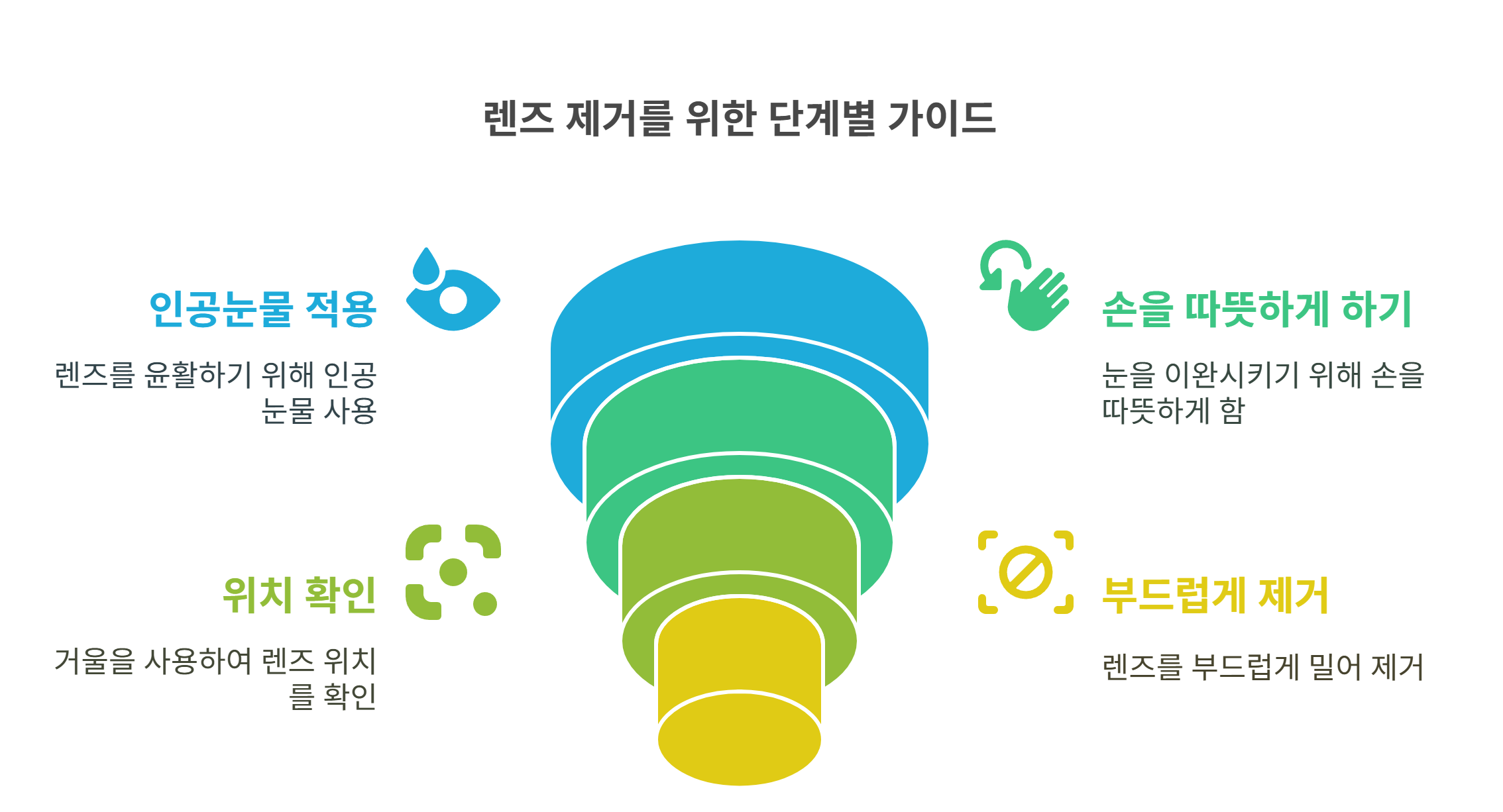 렌즈 제거를 위한 단계별 가이드

인공눈물 적용

렌즈를 윤활하기 위해 인공 눈물 사용

손을 따뜻하게 하기

눈을 이완시키기 위해 손을 따뜻하게 함

위치 확인

거울을 사용하여 렌즈 위치를 확인

부드럽게 제거

렌즈를 부드럽게 밀어 제거